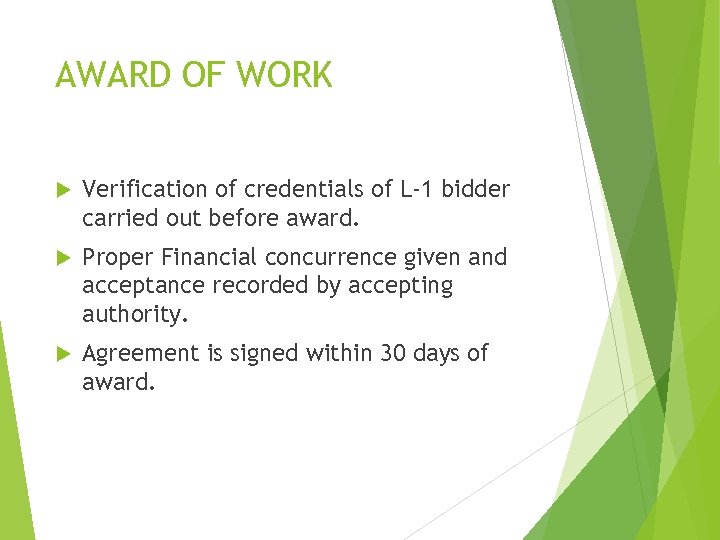 AWARD OF WORK

Verification of credentials of L-1 bidder carried out before award.

Proper Financial concurrence given and acceptance recorded by accepting authority.

Agreement is signed within 30 days of award.